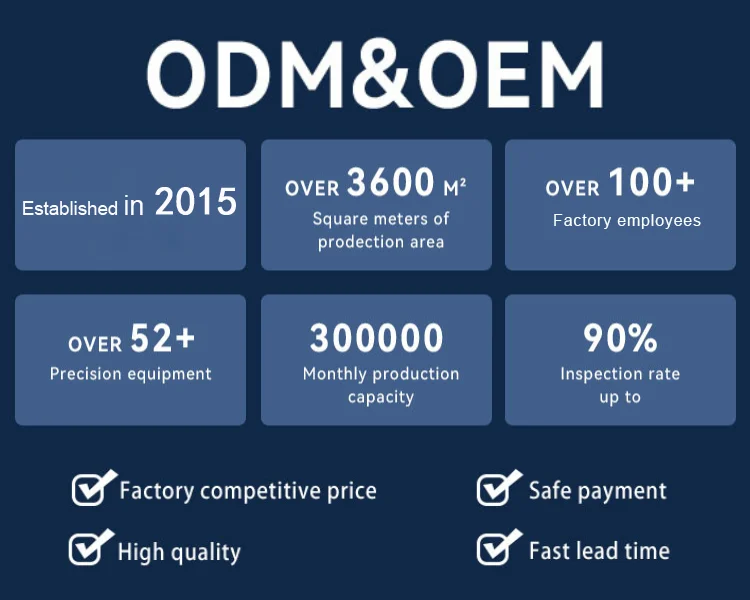 ODM&OEM

Established in 2015

OVER 3600 M²
Square meters of prodection area

OVER 100+
Factory employees

OVER 52+
Precision equipment

300000
Monthly production capacity

90%
Inspection rate up to

Factory competitive price

Safe payment

High quality

Fast lead time